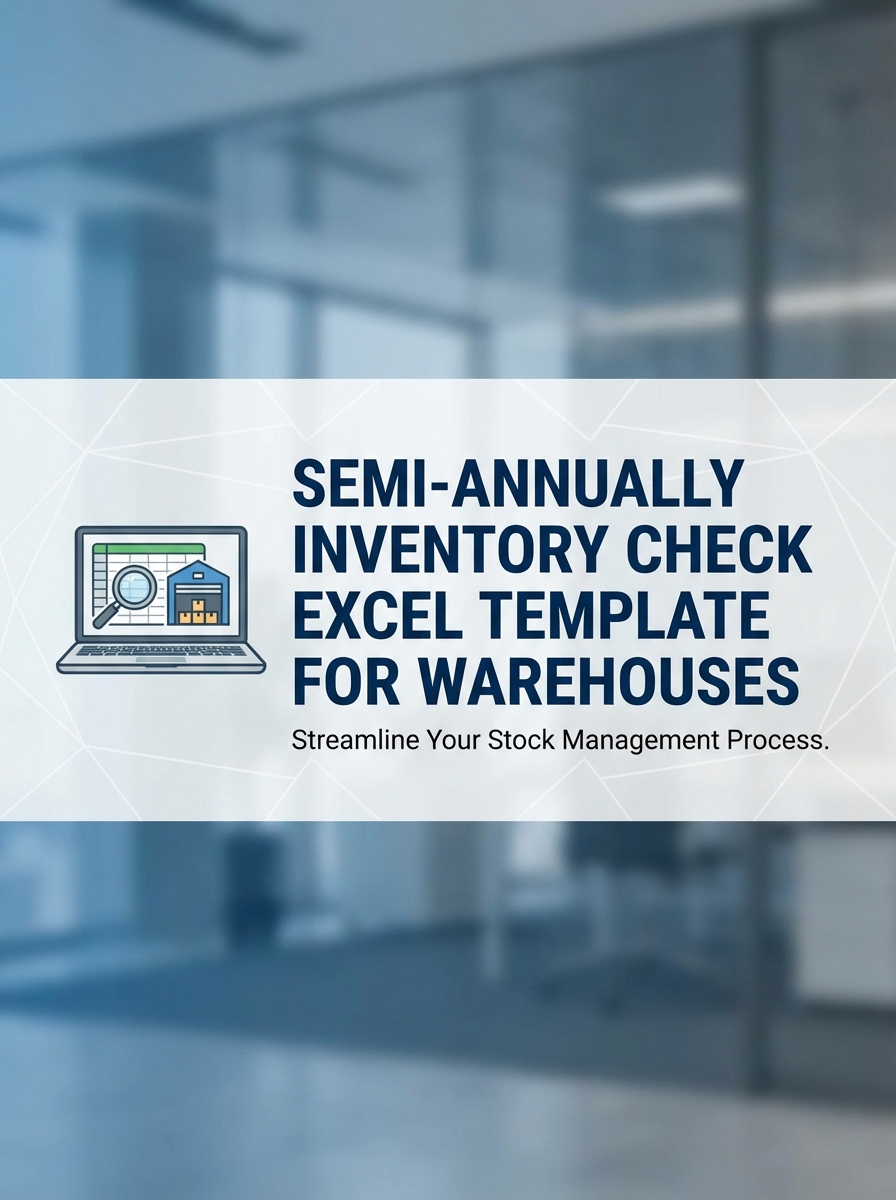 SEMI-ANNUALLY INVENTORY CHECK EXCEL TEMPLATE FOR WAREHOUSES

Streamline Your Stock Management Process.